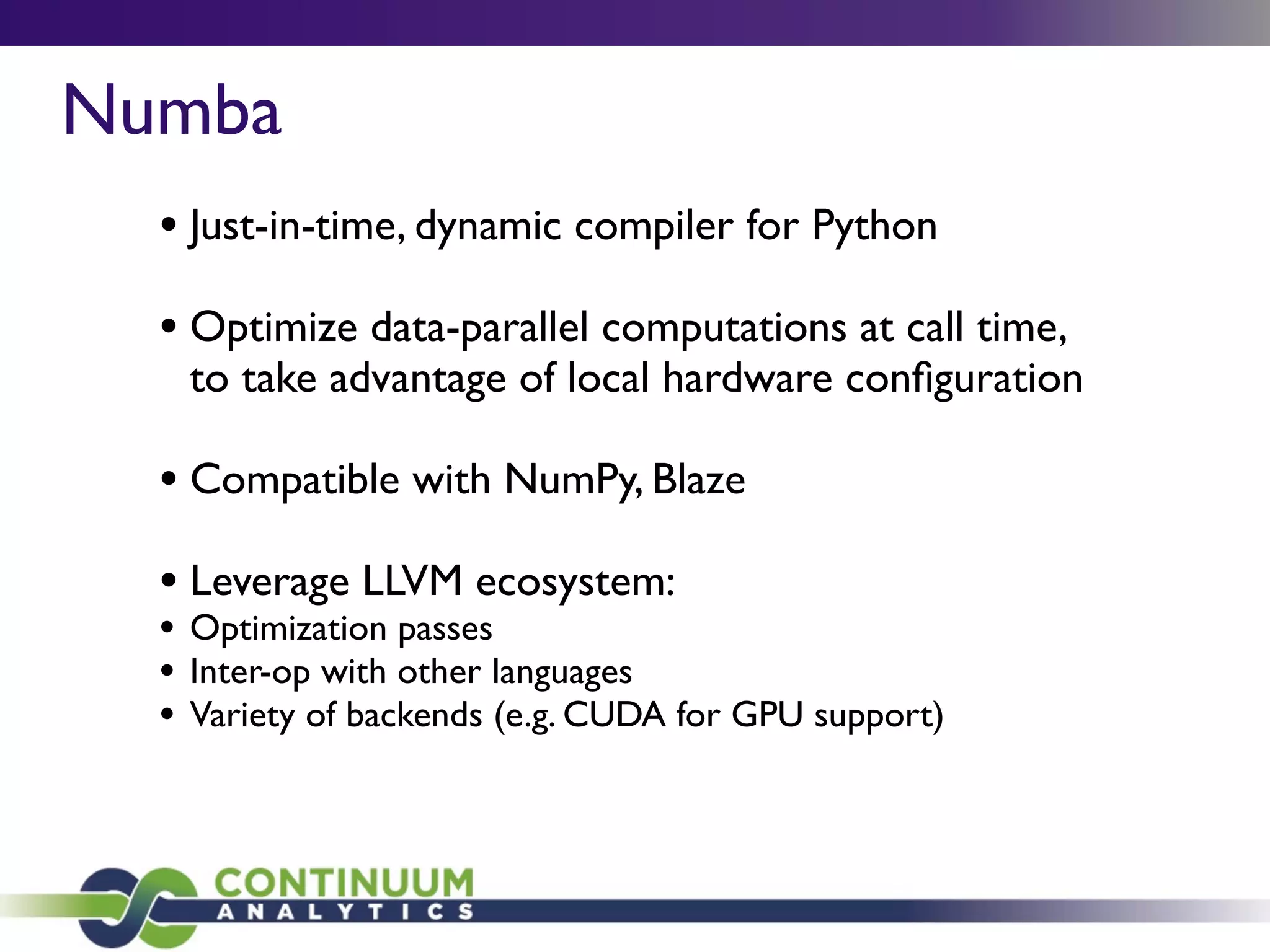 Numba

• Just-in-time, dynamic compiler for Python

• Optimize data-parallel computations at call time, to take advantage of local hardware configuration

• Compatible with NumPy, Blaze

• Leverage LLVM ecosystem:
• Optimization passes
• Inter-op with other languages
• Variety of backends (e.g. CUDA for GPU support)

CONTINUUM
ANALYTICS